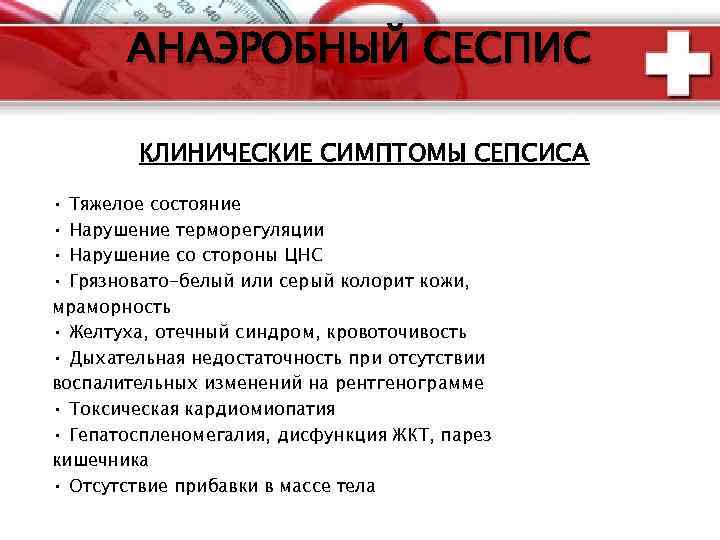 АНАЭРОБНЫЙ СЕСПИС

КЛИНИЧЕСКИЕ СИМПТОМЫ СЕПСИСА

• Тяжелое состояние
• Нарушение терморегуляции
• Нарушение со стороны ЦНС
• Грязновато-белый или серый колорит кожи, мраморность
• Желтуха, отечный синдром, кровоточивость
• Дыхательная недостаточность при отсутствии воспалительных изменений на рентгенограмме
• Токсическая кардиомиопатия
• Гепатоспленомегалия, дисфункция ЖКТ, парез кишечника
• Отсутствие прибавки в массе тела